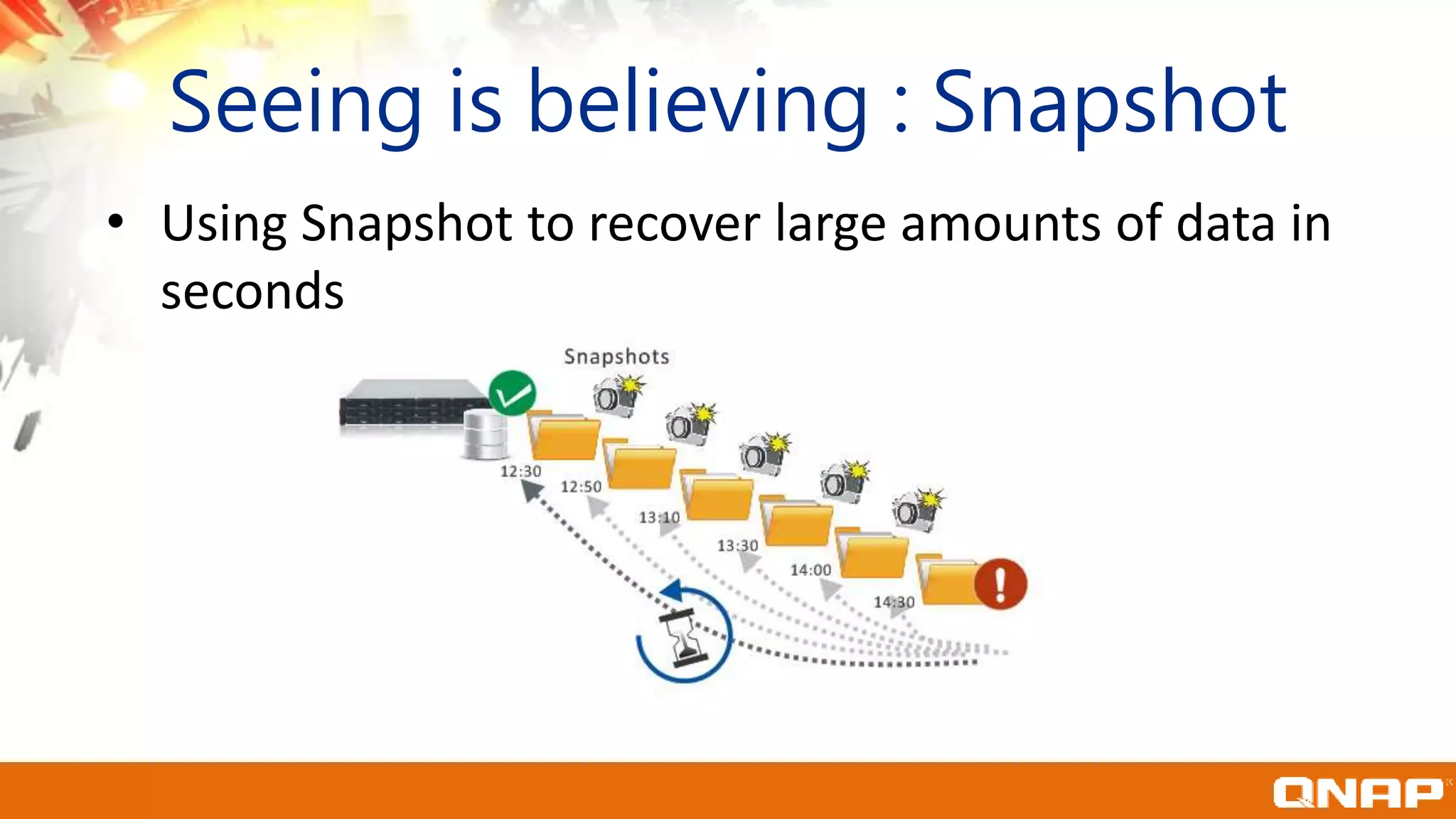 Seeing is believing : Snapshot

• Using Snapshot to recover large amounts of data in seconds

Snapshots

12:30

12:50

13:10

13:30

14:00

14:30

QNAP